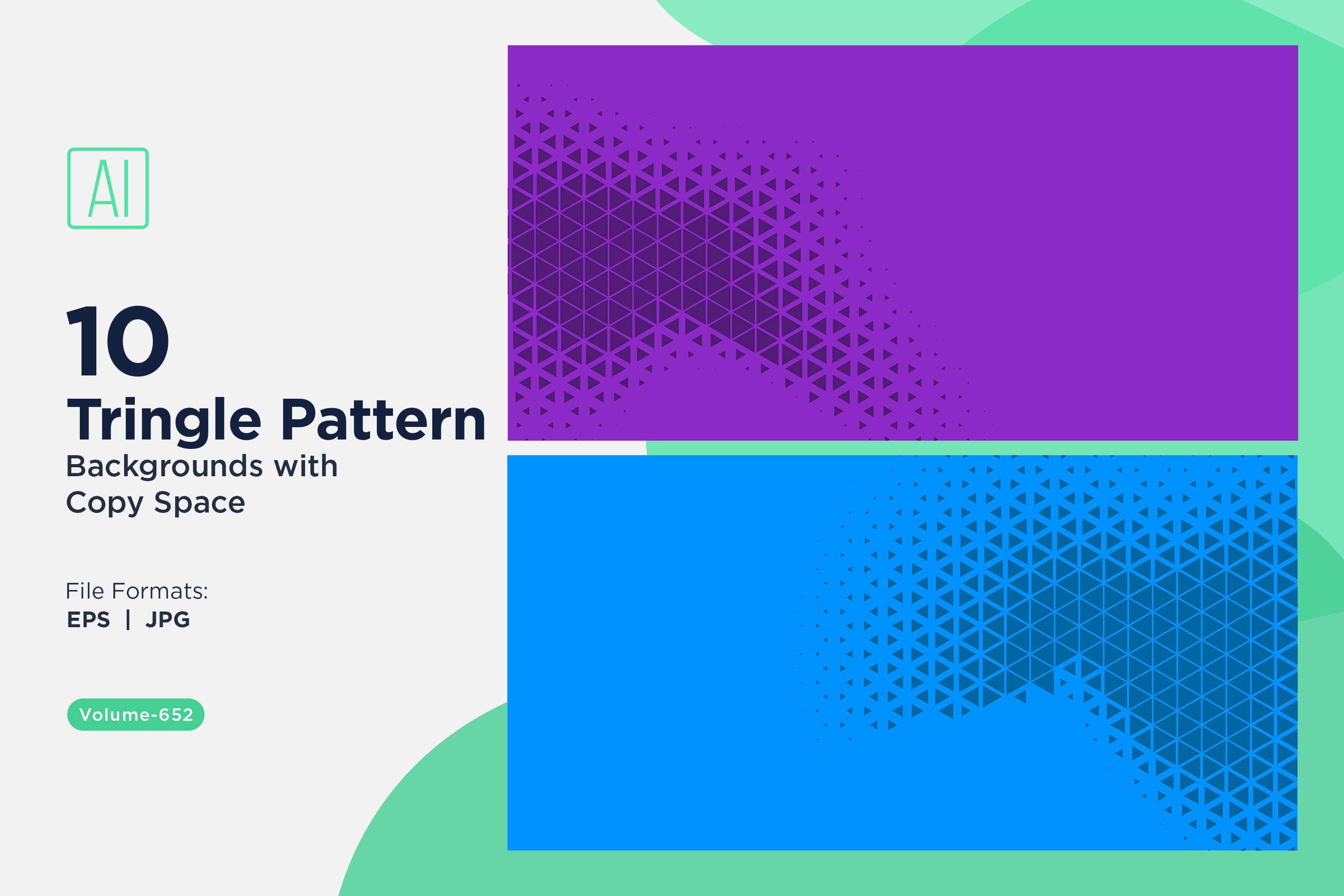 AI

10
Tringle Pattern
Backgrounds with
Copy Space

File Formats:
EPS | JPG

Volume-652